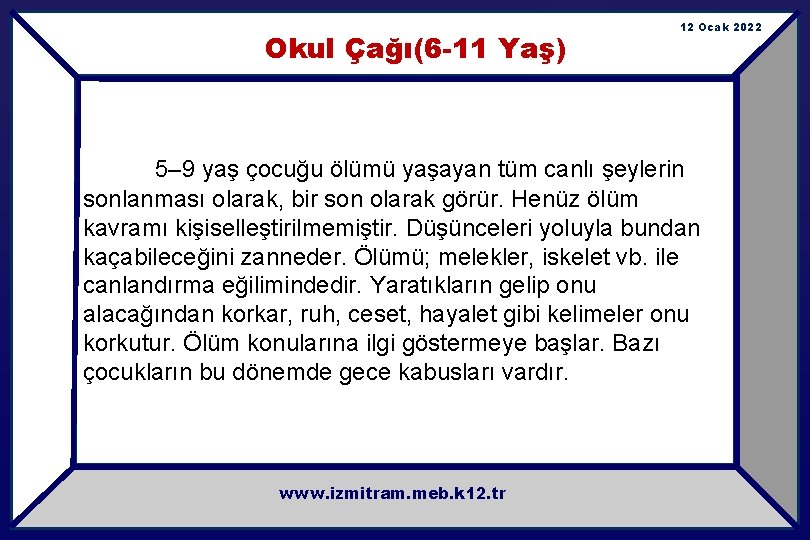 12 Ocak 2022

Okul Çağı(6-11 Yaş)

5–9 yaş çocuğu ölümü yaşayan tüm canlı şeylerin sonlanması olarak, bir son olarak görür. Henüz ölüm kavramı kişiselleştirilmemiştir. Düşünceleri yoluyla bundan kaçabileceğini zanneder. Ölümü; melekler, iskelet vb. ile canlandırma eğilimindedir. Yaratıkların gelip onu alacağından korkar, ruh, ceset, hayalet gibi kelimeler onu korkutur. Ölüm konularına ilgi göstermeye başlar. Bazı çocukların bu dönemde gece kabusları vardır.

www.izmitram.meb.k12.tr